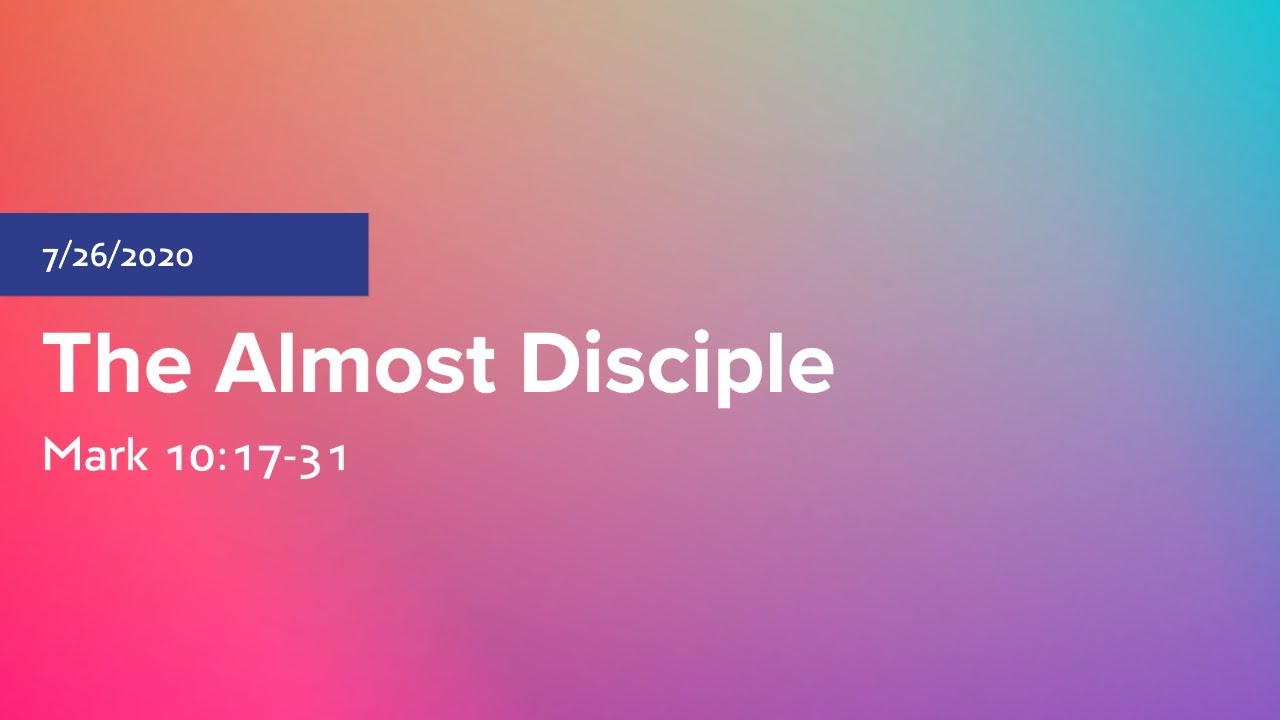 7/26/2020

The Almost Disciple

Mark 10:17-31